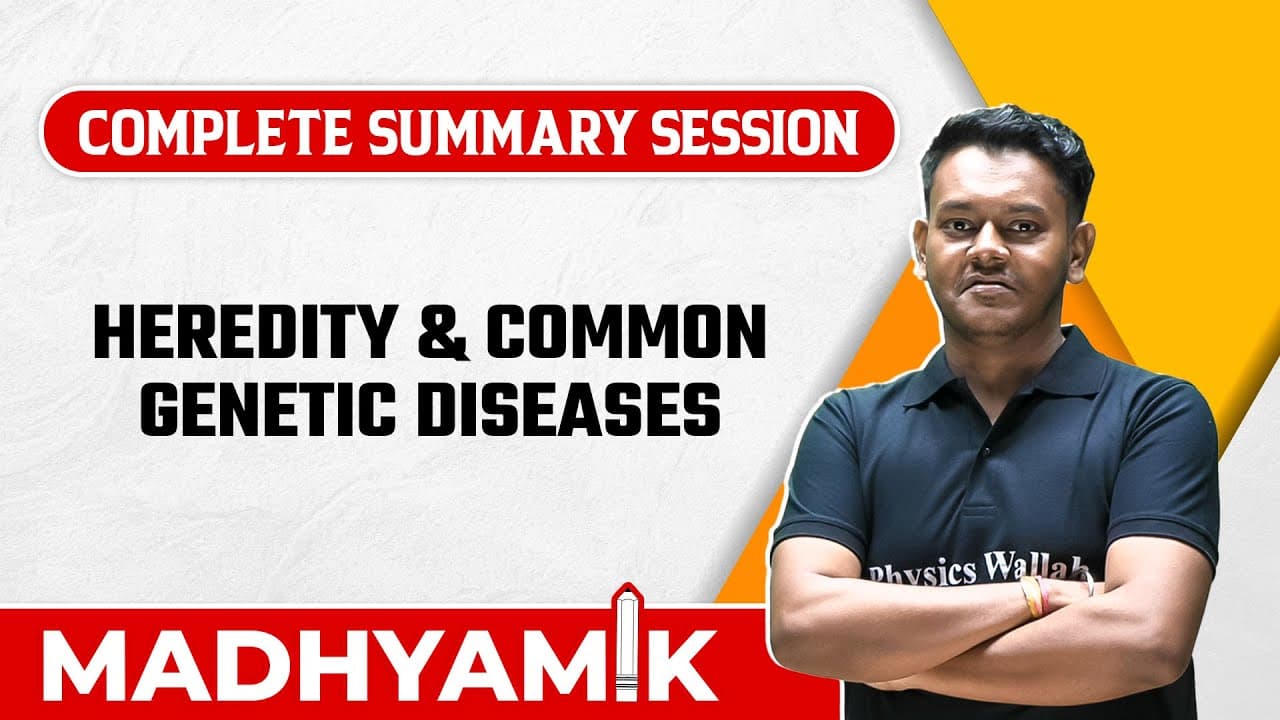 COMPLETE SUMMARY SESSION

HEREDITY & COMMON GENETIC DISEASES

Physics Wallah

MADHYAMIK